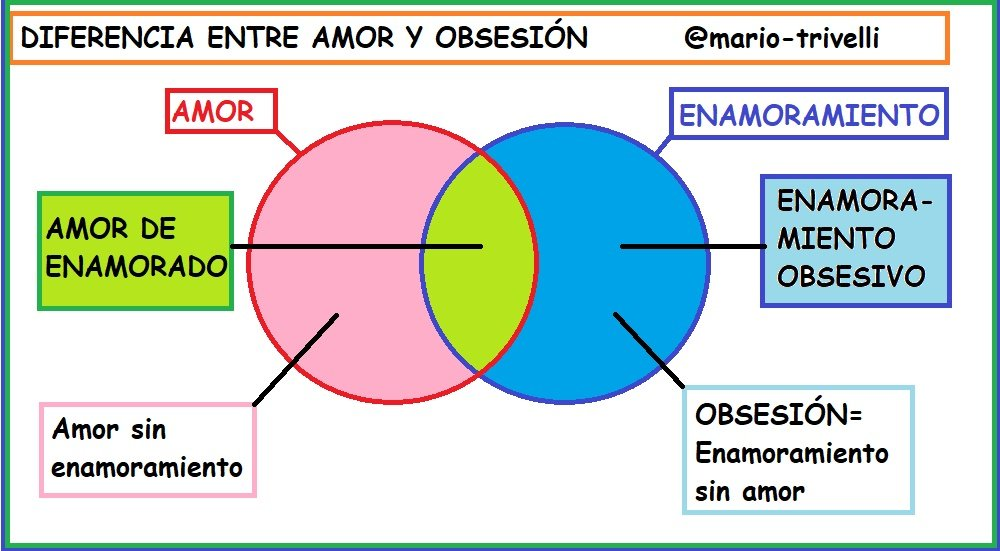 DIFERENCIA ENTRE AMOR Y OBSESIÓN @mario-trivelli

AMOR

ENAMORAMIENTO

AMOR DE ENAMORADO

ENAMORAMIENTO OBSESIVO

Amor sin enamoramiento

OBSESIÓN= Enamoramiento sin amor